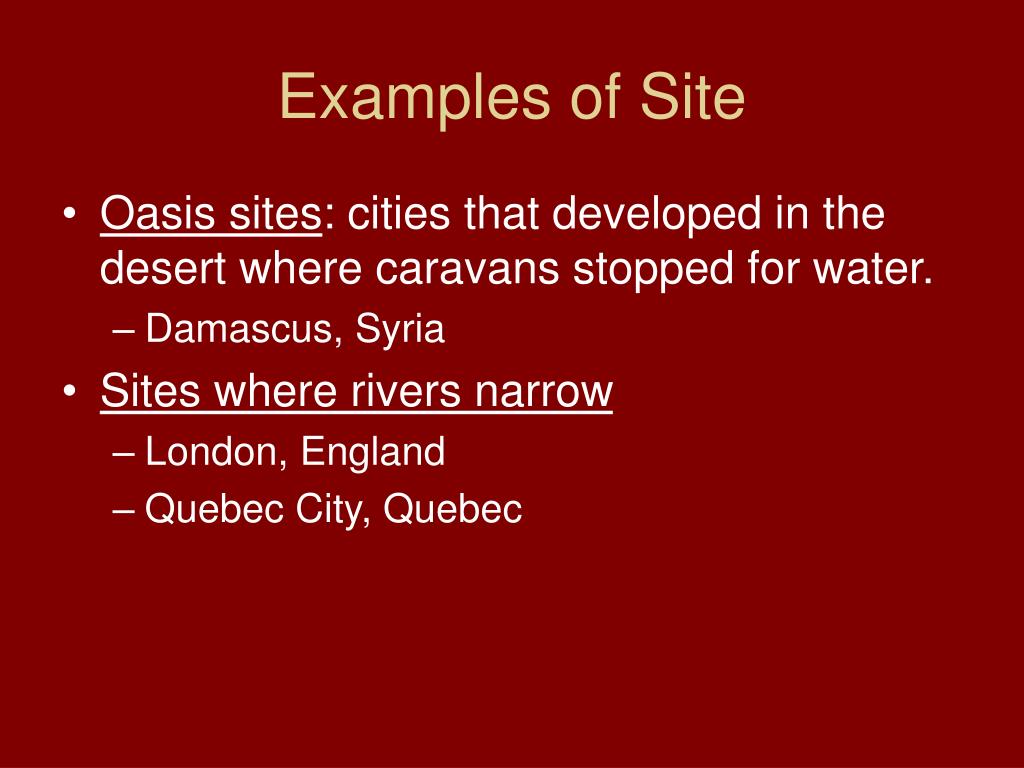 Examples of Site

• Oasis sites: cities that developed in the desert where caravans stopped for water.
– Damascus, Syria
• Sites where rivers narrow
– London, England
– Quebec City, Quebec